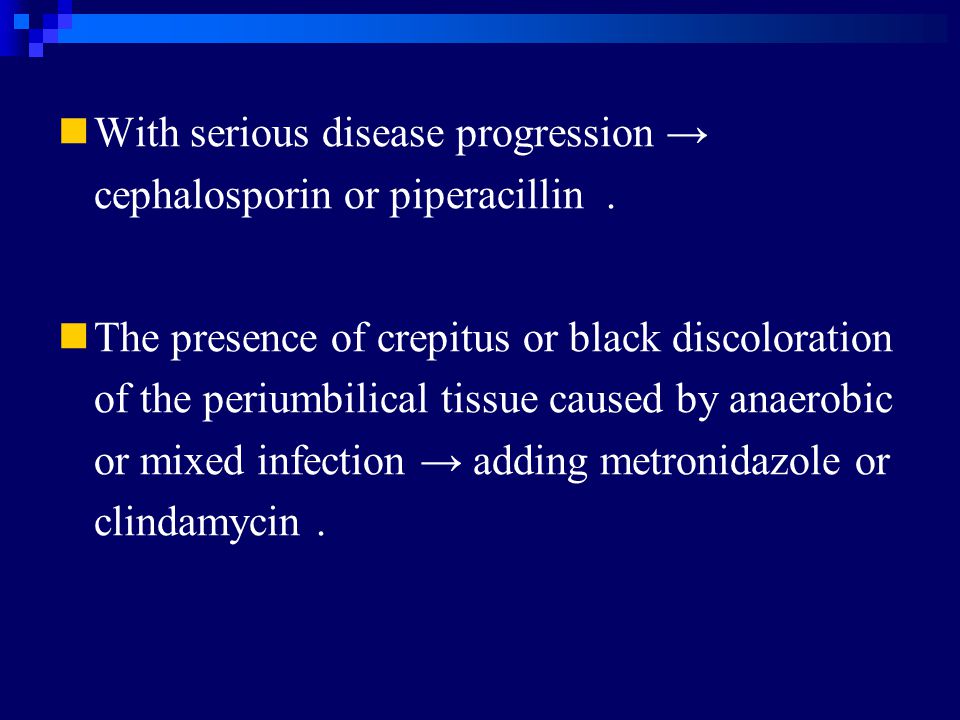 With serious disease progression → cephalosporin or piperacillin .

The presence of crepitus or black discoloration of the periumbilical tissue caused by anaerobic or mixed infection → adding metronidazole or clindamycin .